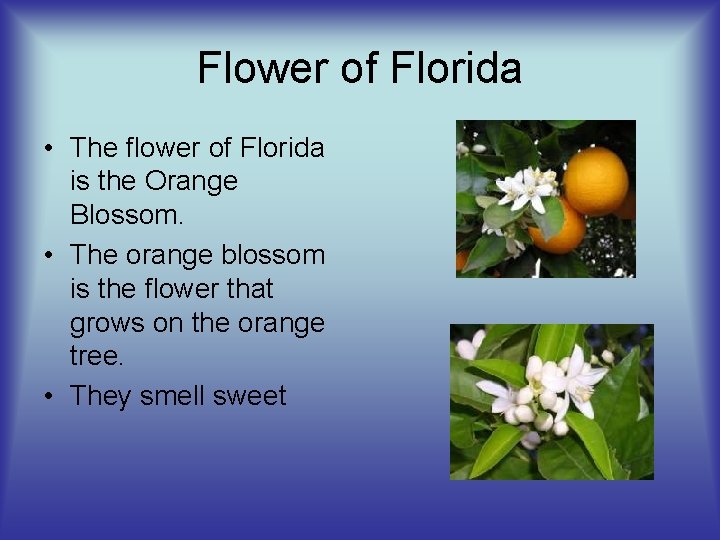 Flower of Florida

• The flower of Florida is the Orange Blossom.
• The orange blossom is the flower that grows on the orange tree.
• They smell sweet